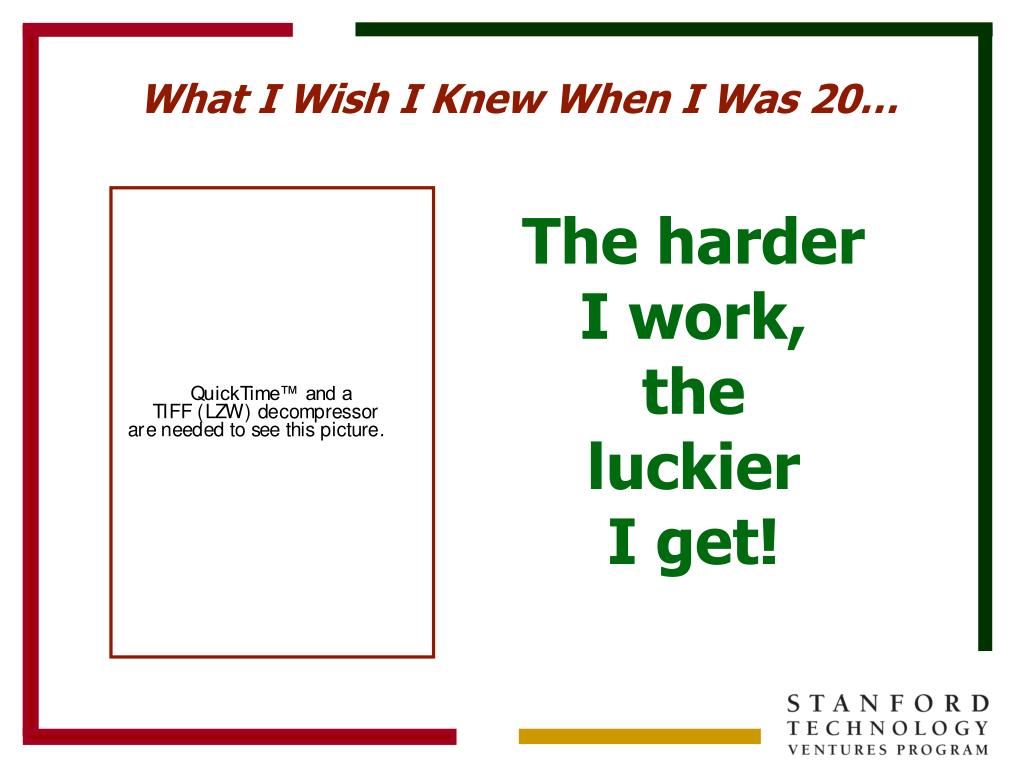 What I Wish I Knew When I Was 20…

QuickTime™ and a TIFF (LZW) decompressor are needed to see this picture.

The harder I work, the luckier I get!

STANFORD TECHNOLOGY VENTURES PROGRAM